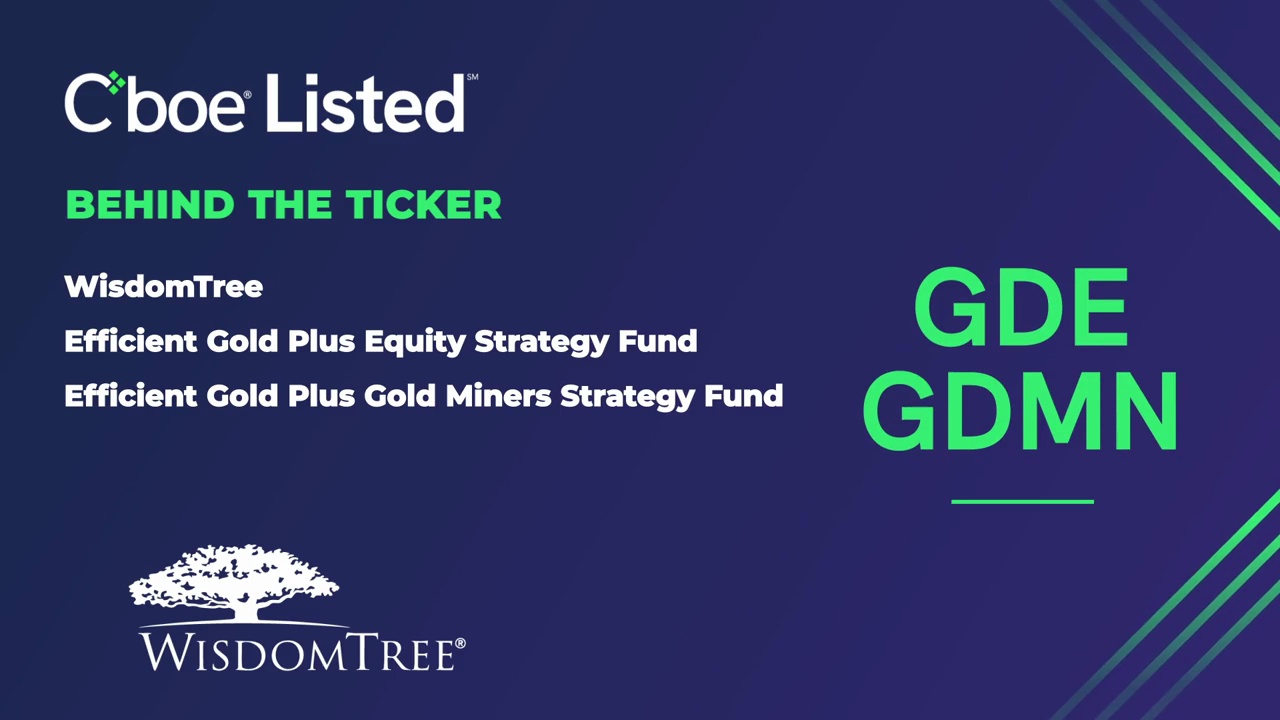 Cboe® Listed℠

BEHIND THE TICKER

WisdomTree

Efficient Gold Plus Equity Strategy Fund

Efficient Gold Plus Gold Miners Strategy Fund

GDE
GDMN

WISDOMTREE®